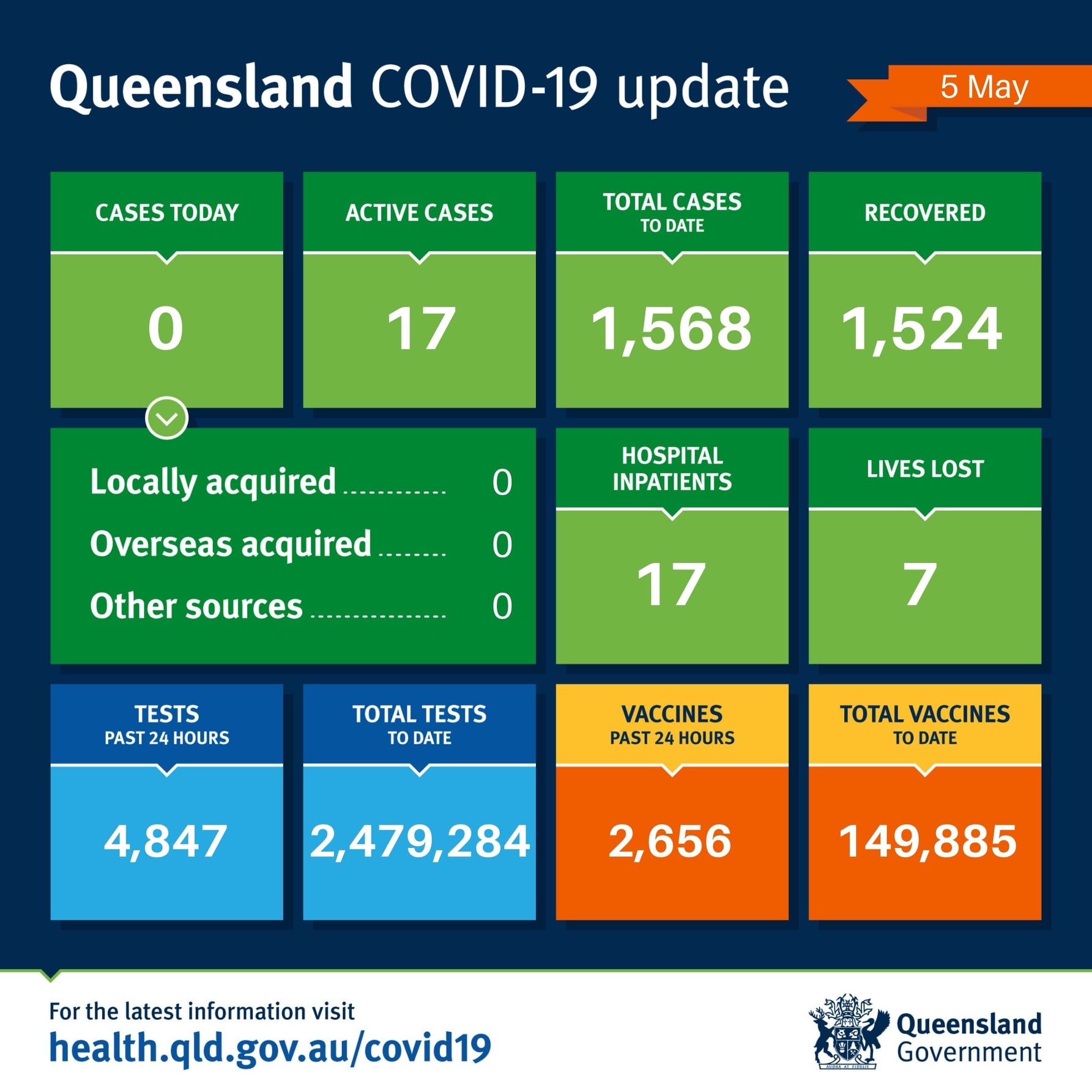 Queensland COVID-19 update

5 May

CASES TODAY
0

ACTIVE CASES
17

TOTAL CASES TO DATE
1,568

RECOVERED
1,524

Locally acquired ............ 0
Overseas acquired ........ 0
Other sources ................ 0

HOSPITAL INPATIENTS
17

LIVES LOST
7

TESTS PAST 24 HOURS
4,847

TOTAL TESTS TO DATE
2,479,284

VACCINES PAST 24 HOURS
2,656

TOTAL VACCINES TO DATE
149,885

For the latest information visit
health.qld.gov.au/covid19

AUDAX AT FIDELIS

Queensland Government